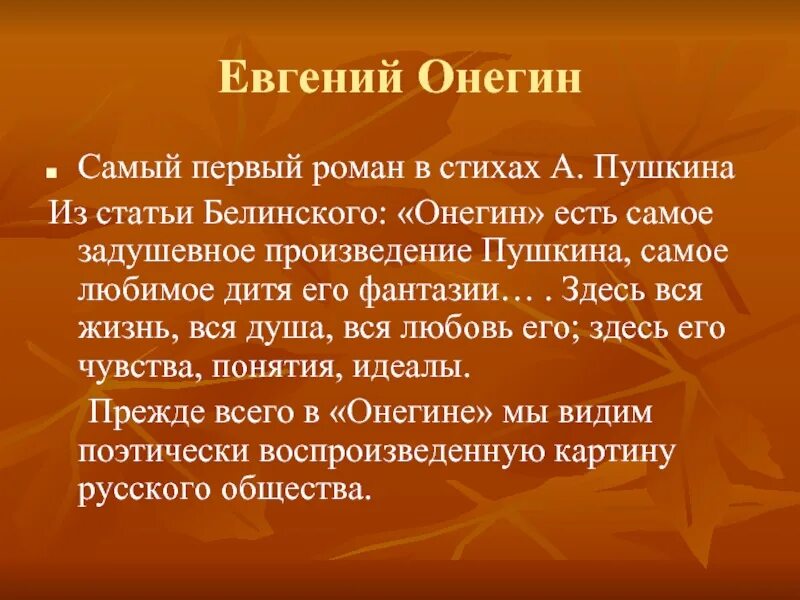 Евгений Онегин

Самый первый роман в стихах А. Пушкина

Из статьи Белинского: «Онегин» есть самое задушевное произведение Пушкина, самое любимое дитя его фантазии… . Здесь вся жизнь, вся душа, вся любовь его; здесь его чувства, понятия, идеалы.

Прежде всего в «Онегине» мы видим поэтически воспроизведенную картину русского общества.